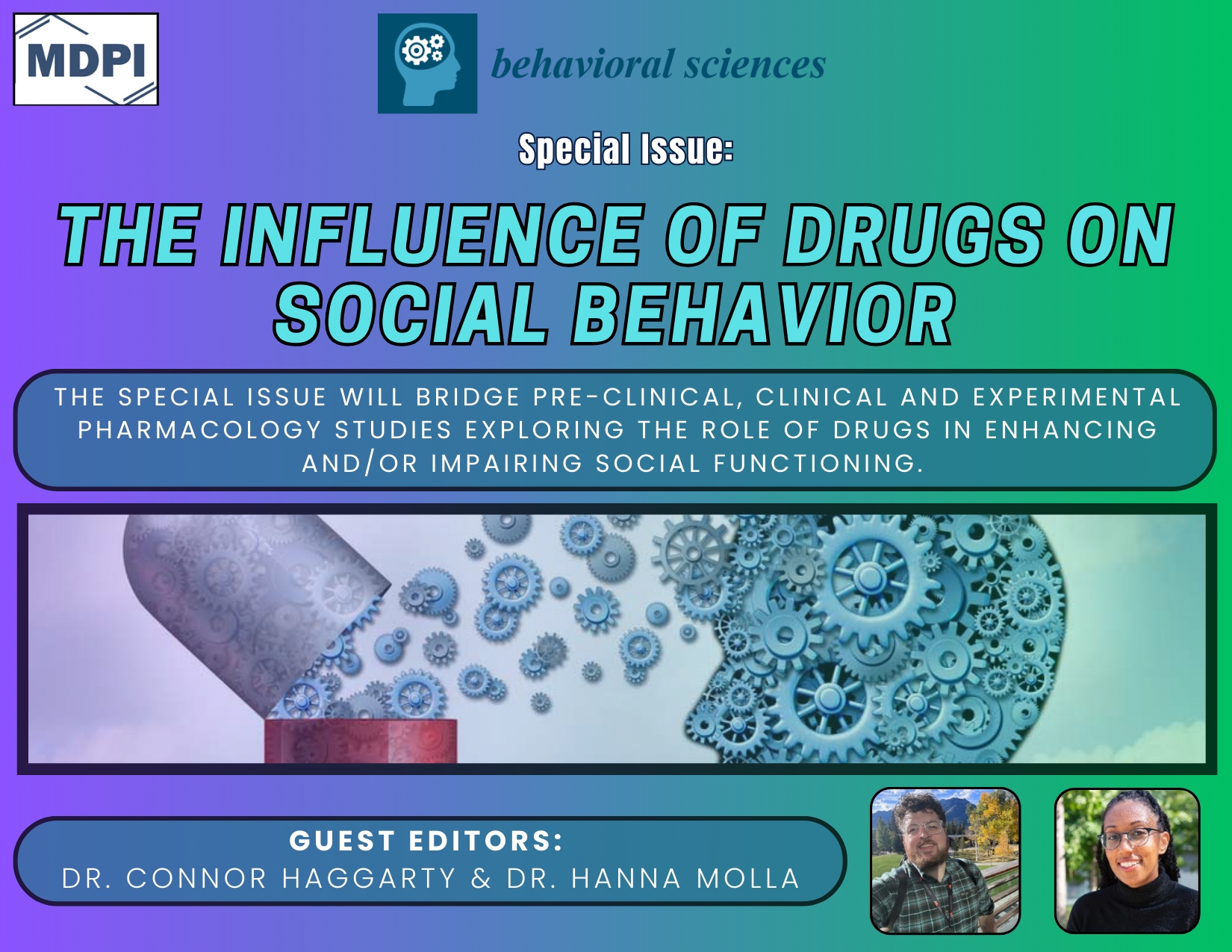 MDPI

behavioral sciences

Special Issue:

THE INFLUENCE OF DRUGS ON SOCIAL BEHAVIOR

THE SPECIAL ISSUE WILL BRIDGE PRE-CLINICAL, CLINICAL AND EXPERIMENTAL PHARMACOLOGY STUDIES EXPLORING THE ROLE OF DRUGS IN ENHANCING AND/OR IMPAIRING SOCIAL FUNCTIONING.

GUEST EDITORS:
DR. CONNOR HAGGARTY & DR. HANNA MOLLA